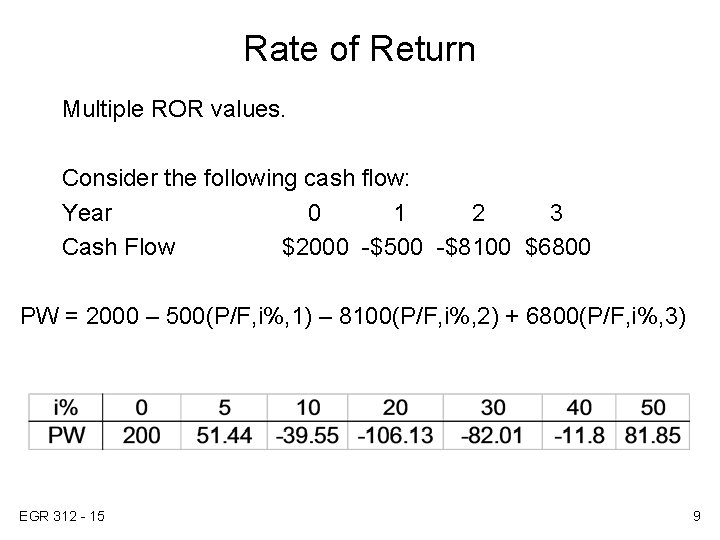 Rate of Return

Multiple ROR values.

Consider the following cash flow:

| Year | 0 | 1 | 2 | 3 |
|---|---|---|---|---|
| Cash Flow | \$2000 | -\$500 | -\$8100 | \$6800 |

PW = 2000 – 500(P/F,i%,1) – 8100(P/F,i%,2) + 6800(P/F,i%,3)

| i% | 0 | 5 | 10 | 20 | 30 | 40 | 50 |
|---|---|---|---|---|---|---|---|
| PW | 200 | 51.44 | -39.55 | -106.13 | -82.01 | -11.8 | 81.85 |

EGR 312 - 15

9